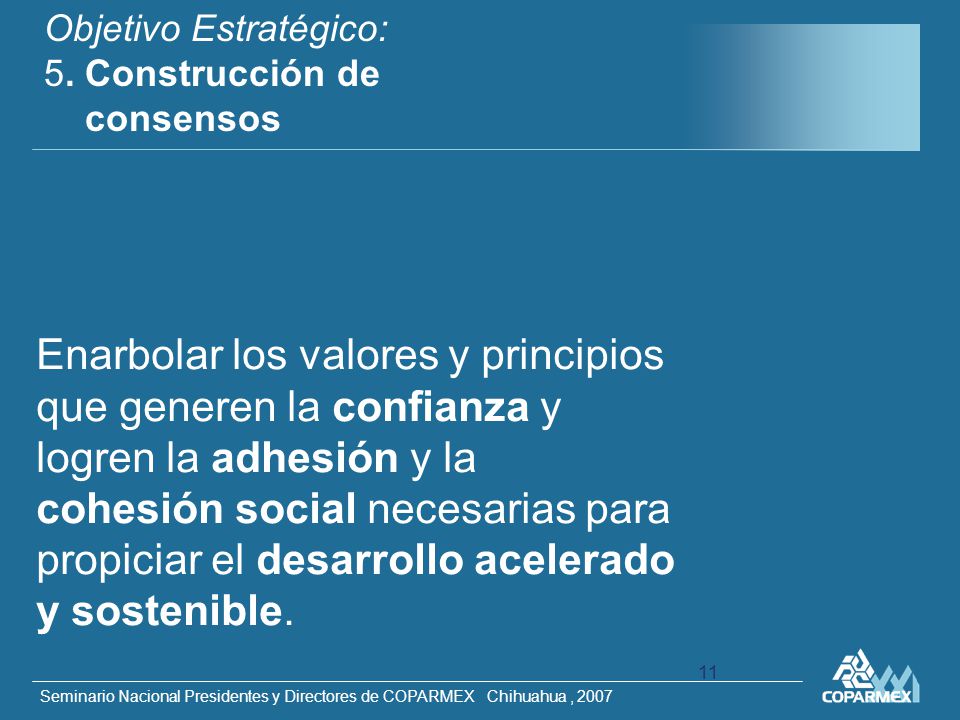 Objetivo Estratégico:
5. Construcción de consensos

Enarbolar los valores y principios que generen la confianza y logren la adhesión y la cohesión social necesarias para propiciar el desarrollo acelerado y sostenible.

11

Seminario Nacional Presidentes y Directores de COPARMEX Chihuahua , 2007

COPARMEX